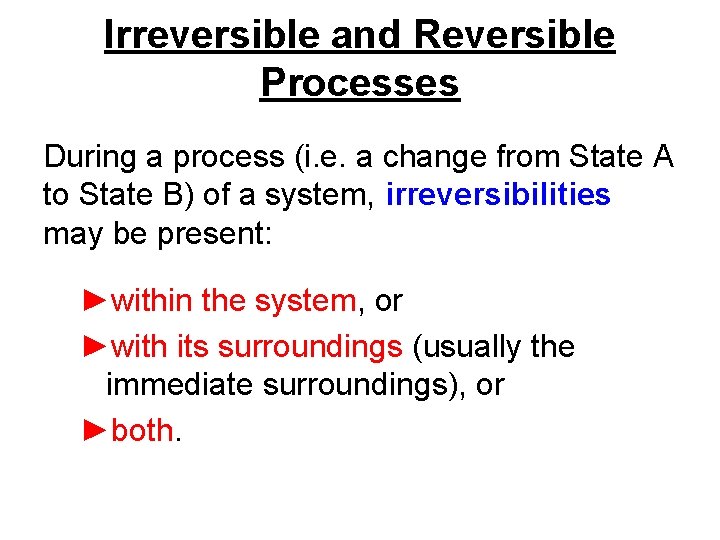 Irreversible and Reversible Processes

During a process (i.e. a change from State A to State B) of a system, irreversibilities may be present:

►within the system, or

►with its surroundings (usually the immediate surroundings), or

►both.